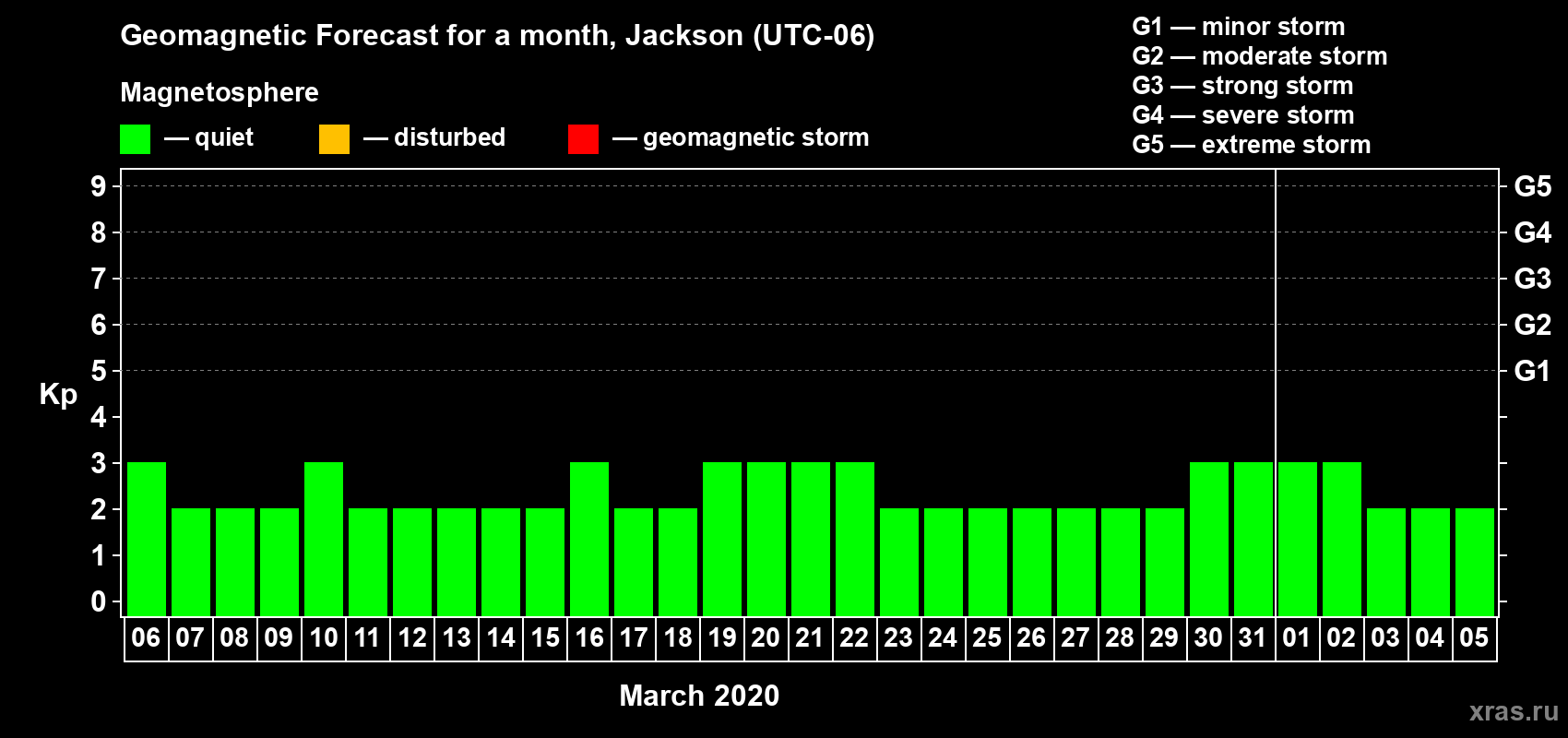 Geomagnetic Forecast for a month, Jackson (UTC-06)

Magnetosphere

— quiet — disturbed — geomagnetic storm

G1 — minor storm
G2 — moderate storm
G3 — strong storm
G4 — severe storm
G5 — extreme storm

Kp

9
8
7
6
5
4
3
2
1
0

G5
G4
G3
G2
G1

06 07 08 09 10 11 12 13 14 15 16 17 18 19 20 21 22 23 24 25 26 27 28 29 30 31 01 02 03 04 05

March 2020

xras.ru